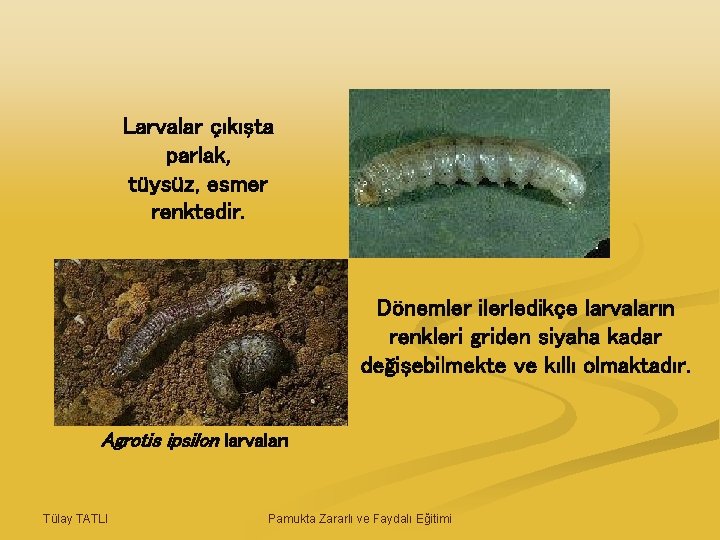 Larvalar çıkışta parlak, tüysüz, esmer renktedir.

Dönemler ilerledikçe larvaların renkleri griden siyaha kadar değişebilmekte ve kıllı olmaktadır.

Agrotis ipsilon larvaları

Tülay TATLI

Pamukta Zararlı ve Faydalı Eğitimi